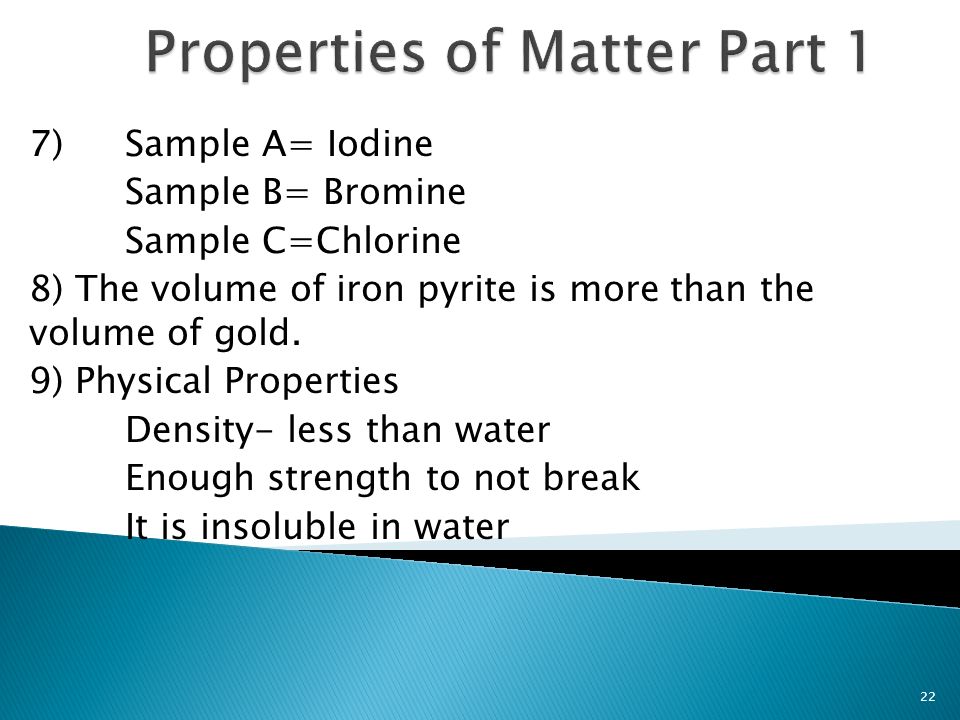 Properties of Matter Part 1

7) Sample A= Iodine
Sample B= Bromine
Sample C=Chlorine

8) The volume of iron pyrite is more than the volume of gold.

9) Physical Properties
Density- less than water
Enough strength to not break
It is insoluble in water

22